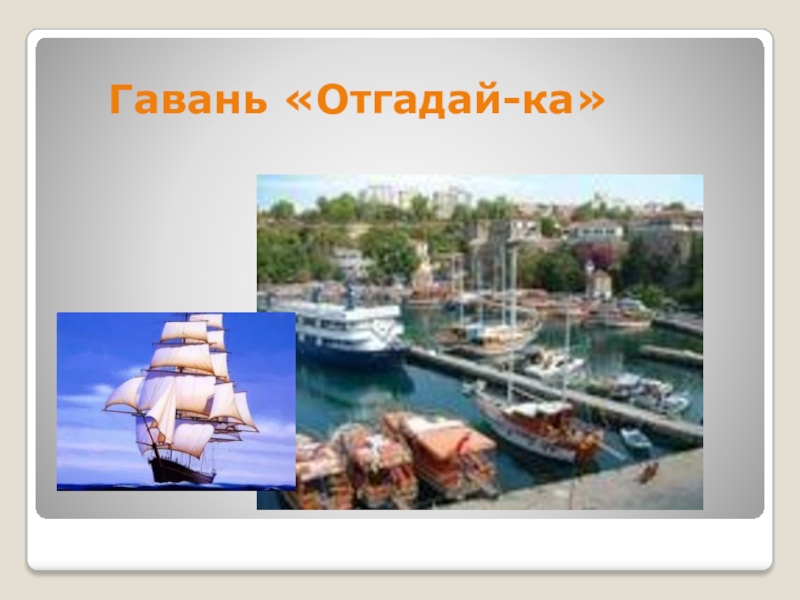 Гавань «Отгадай-ка»